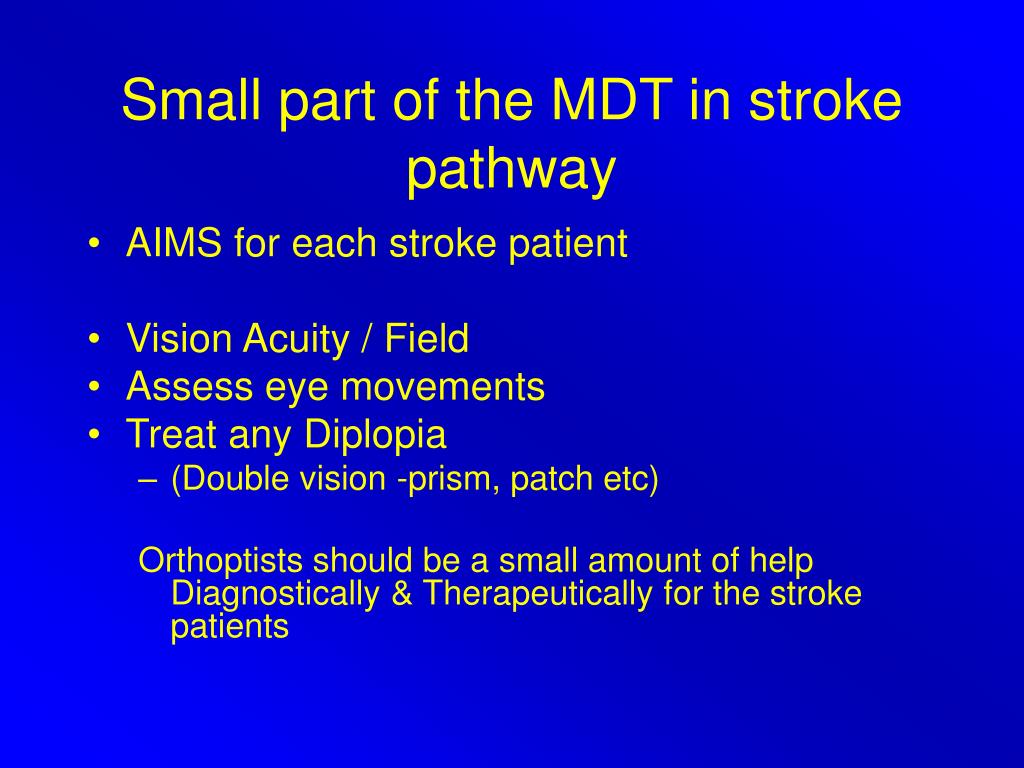 Small part of the MDT in stroke pathway

• AIMS for each stroke patient

• Vision Acuity / Field
• Assess eye movements
• Treat any Diplopia
– (Double vision -prism, patch etc)

Orthoptists should be a small amount of help Diagnostically & Therapeutically for the stroke patients